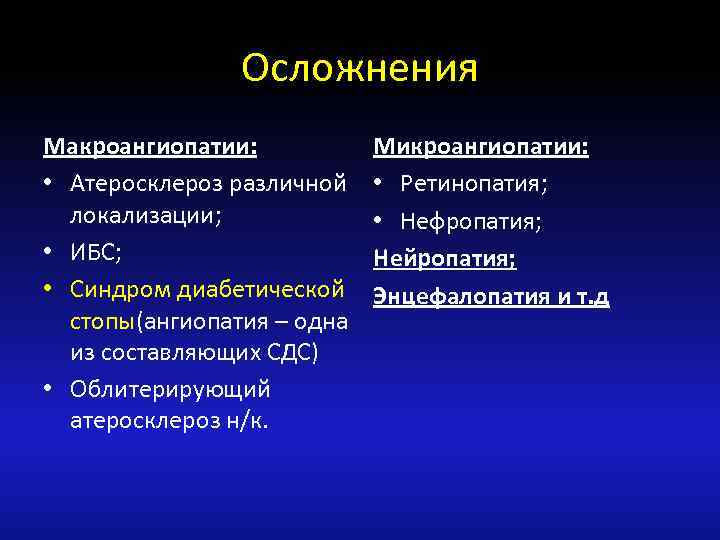 Осложнения

Макроангиопатии:
• Атеросклероз различной локализации;
• ИБС;
• Синдром диабетической стопы(ангиопатия – одна из составляющих СДС)
• Облитерирующий атеросклероз н/к.

Микроангиопатии:
• Ретинопатия;
• Нефропатия;
Нейропатия;
Энцефалопатия и т.д